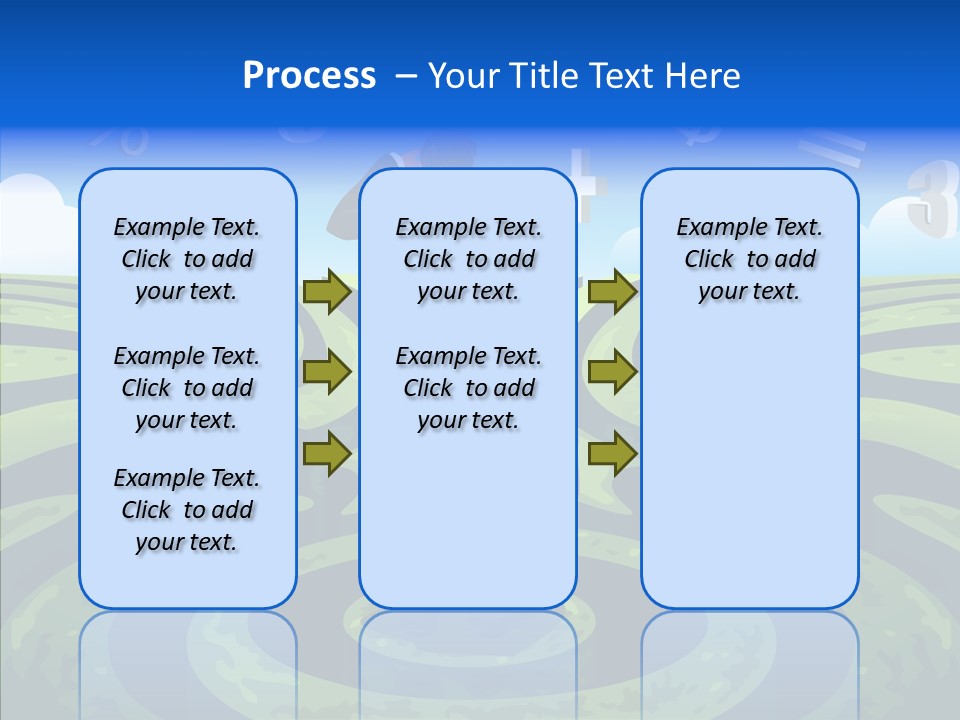 Process – Your Title Text Here

Example Text. Click to add your text.

Example Text. Click to add your text.

Example Text. Click to add your text.

Example Text. Click to add your text.

Example Text. Click to add your text.

Example Text. Click to add your text.